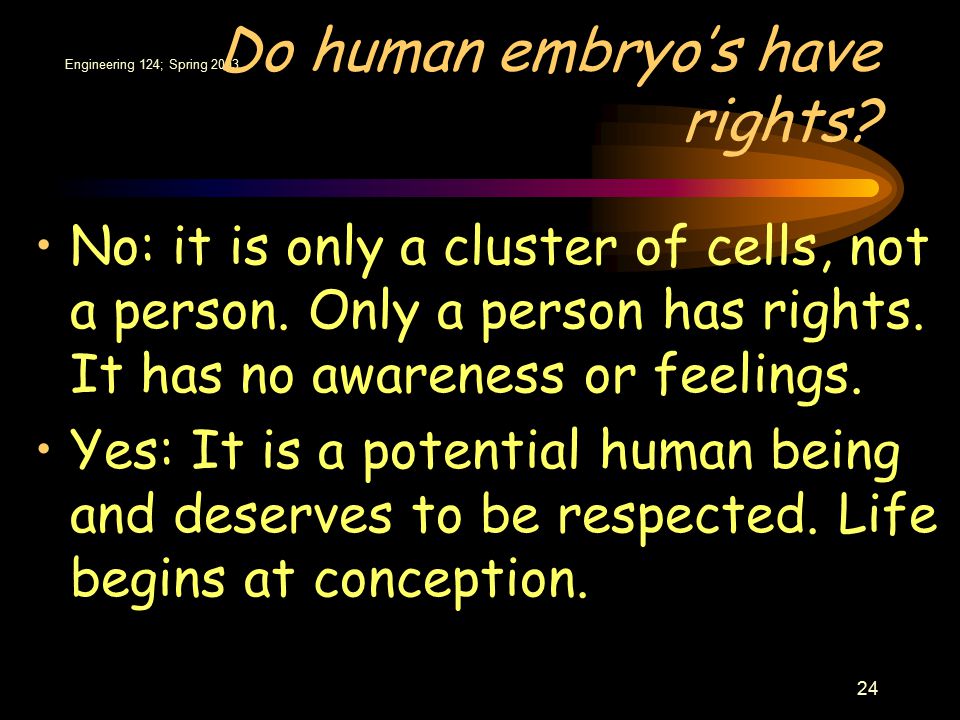 Engineering 124; Spring 2013

Do human embryo's have rights?

• No: it is only a cluster of cells, not a person. Only a person has rights. It has no awareness or feelings.

• Yes: It is a potential human being and deserves to be respected. Life begins at conception.

24